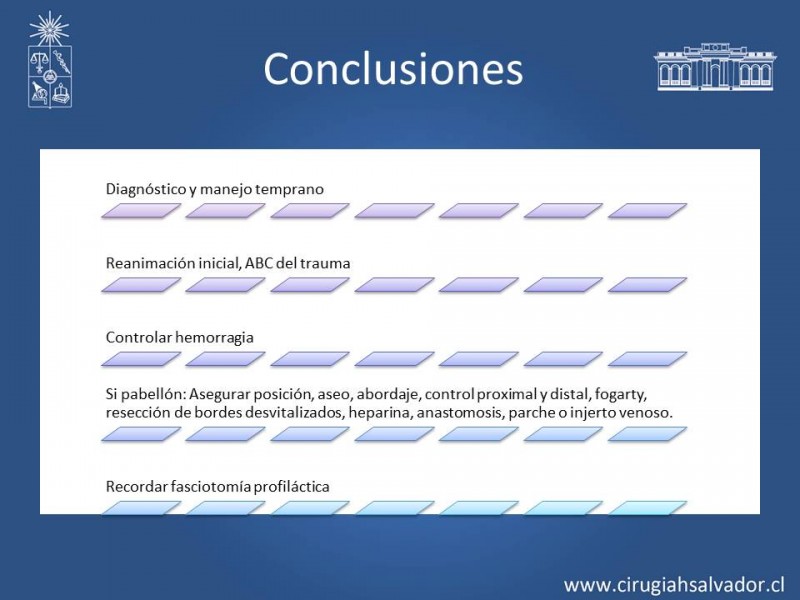 Conclusiones

Diagnóstico y manejo temprano

Reanimación inicial, ABC del trauma

Controlar hemorragia

Si pabellón: Asegurar posición, aseo, abordaje, control proximal y distal, fogarty, resección de bordes desvitalizados, heparina, anastomosis, parche o injerto venoso.

Recordar fasciotomía profiláctica

www.cirugiahsalvador.cl